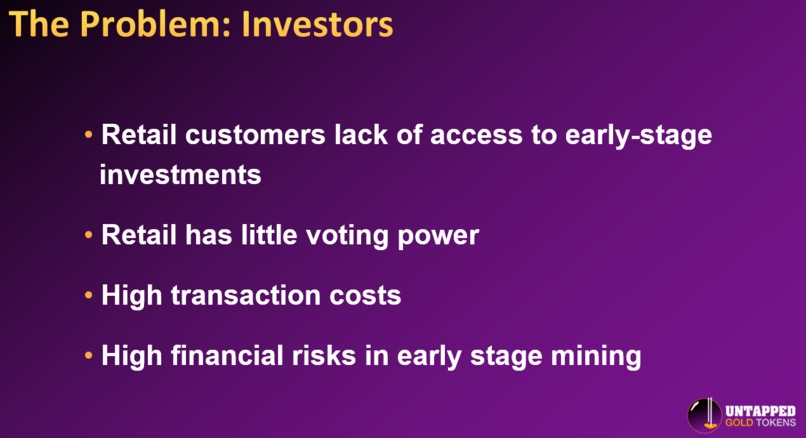 The Problem: Investors

• Retail customers lack of access to early-stage investments

• Retail has little voting power

• High transaction costs

• High financial risks in early stage mining

UNTAPPED
GOLD TOKENS